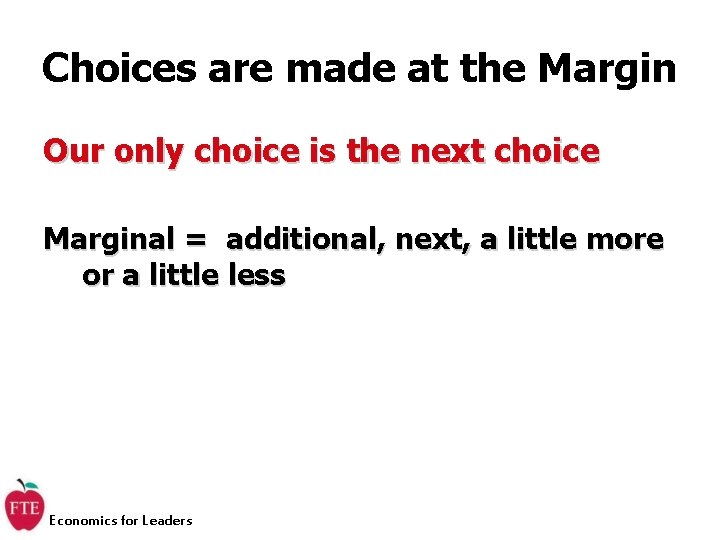 Choices are made at the Margin

Our only choice is the next choice

Marginal = additional, next, a little more or a little less

FTE

Economics for Leaders